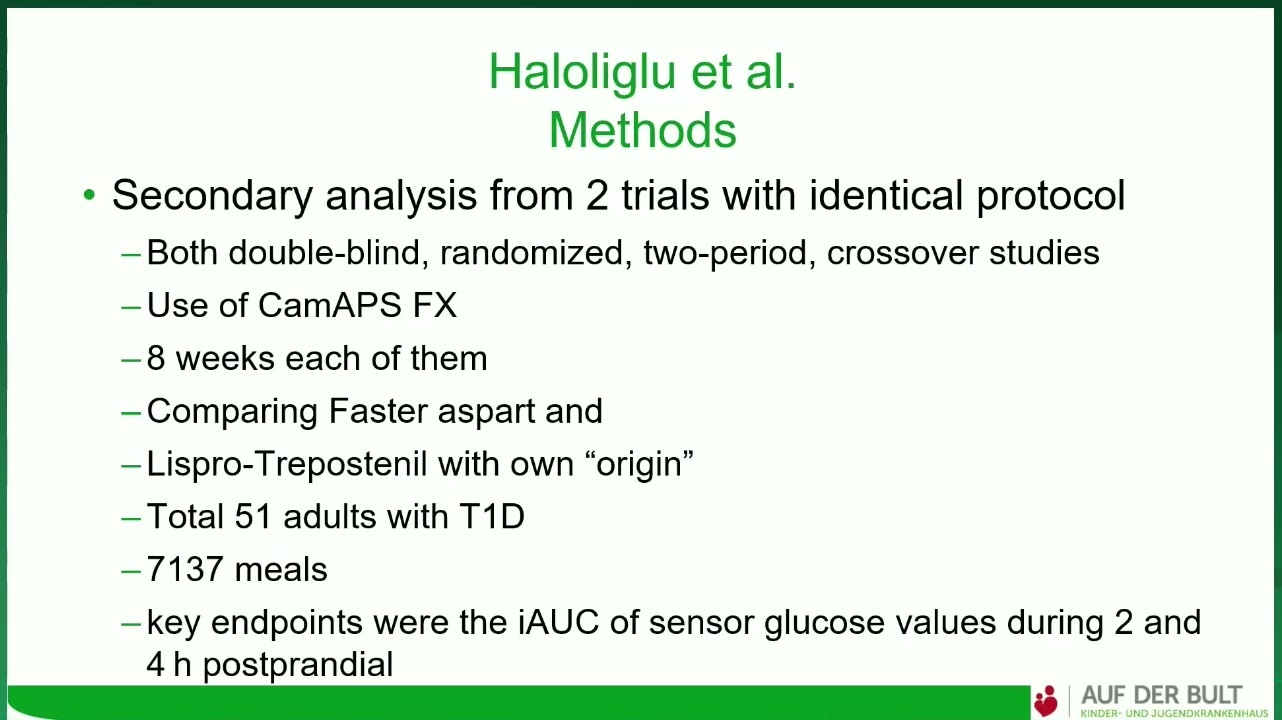 Haloliglu et al.
Methods

• Secondary analysis from 2 trials with identical protocol
– Both double-blind, randomized, two-period, crossover studies
– Use of CamAPS FX
– 8 weeks each of them
– Comparing Faster aspart and
– Lispro-Trepostenil with own “origin”
– Total 51 adults with T1D
– 7137 meals
– key endpoints were the iAUC of sensor glucose values during 2 and 4 h postprandial

AUF DER BULT
KINDER- UND JUGENDKRANKENHAUS